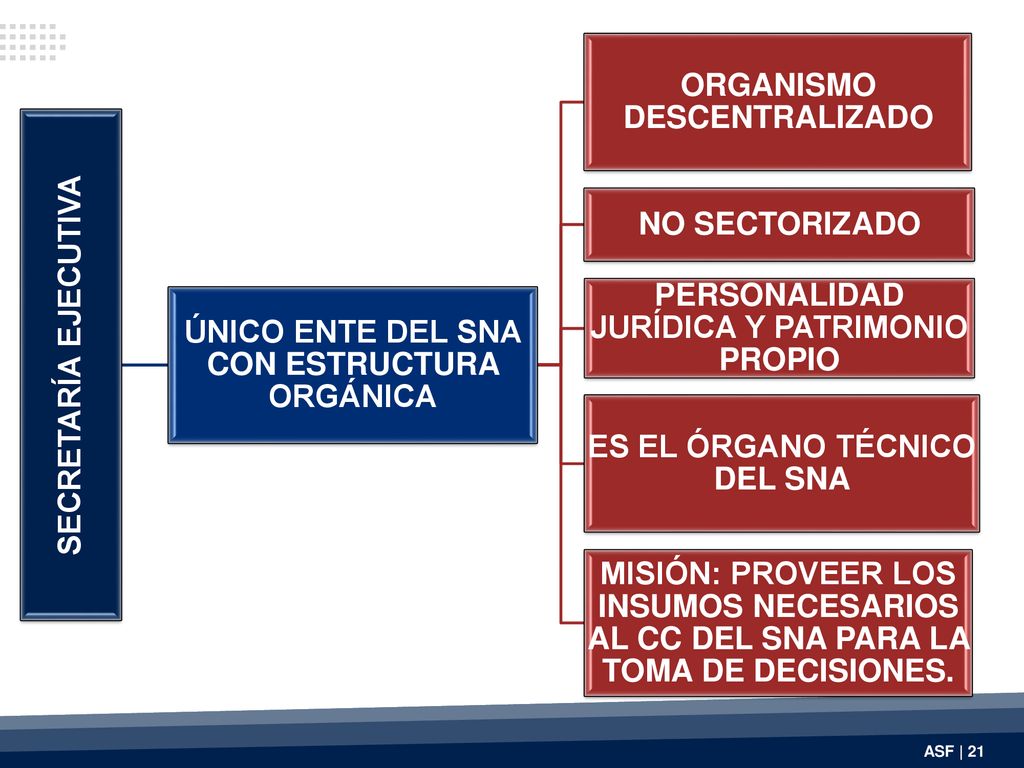 SECRETARÍA EJECUTIVA

ÚNICO ENTE DEL SNA CON ESTRUCTURA ORGÁNICA

ORGANISMO DESCENTRALIZADO

NO SECTORIZADO

PERSONALIDAD JURÍDICA Y PATRIMONIO PROPIO

ES EL ÓRGANO TÉCNICO DEL SNA

MISIÓN: PROVEER LOS INSUMOS NECESARIOS AL CC DEL SNA PARA LA TOMA DE DECISIONES.

ASF | 21